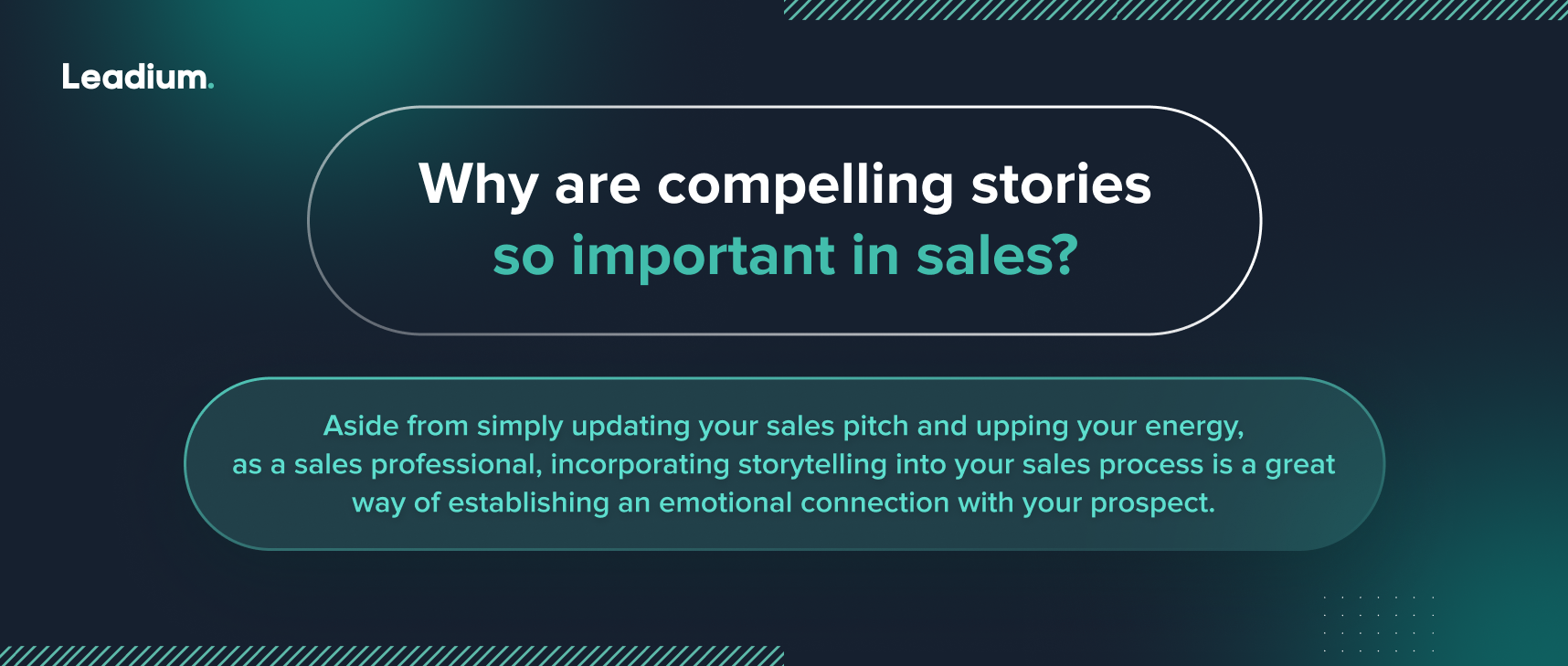 Leadium.

Why are compelling stories so important in sales?

Aside from simply updating your sales pitch and upping your energy, as a sales professional, incorporating storytelling into your sales process is a great way of establishing an emotional connection with your prospect.